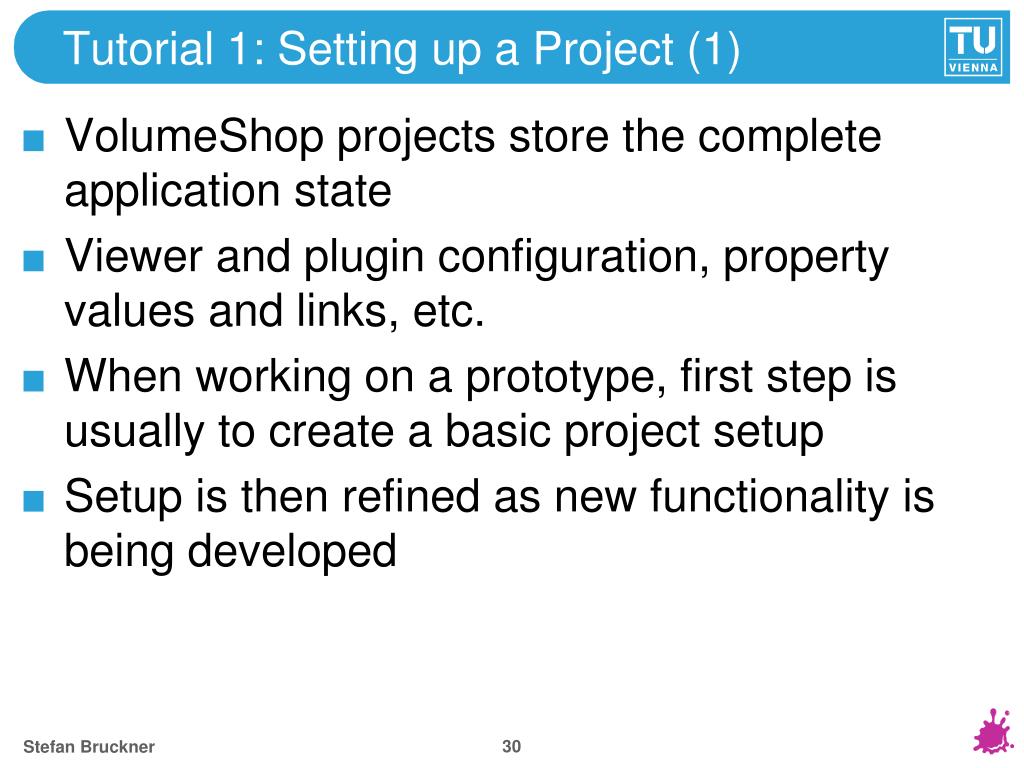 Tutorial 1: Setting up a Project (1)

TU VIENNA

■ VolumeShop projects store the complete application state

■ Viewer and plugin configuration, property values and links, etc.

■ When working on a prototype, first step is usually to create a basic project setup

■ Setup is then refined as new functionality is being developed

Stefan Bruckner

30